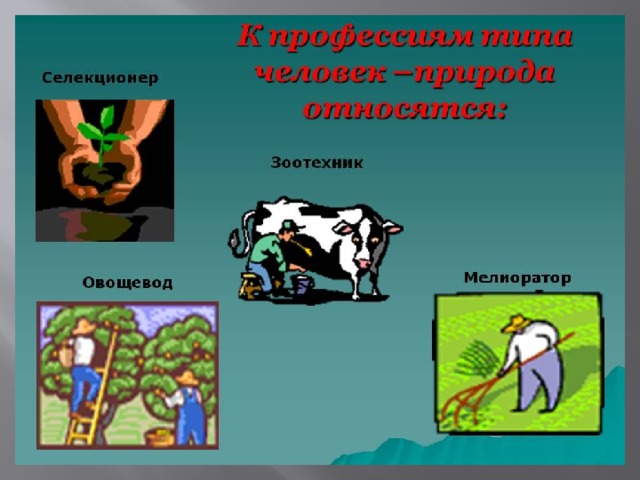 К профессиям типа человек –природа относятся:

Селекционер

Зоотехник

Овощевод

Мелиоратор